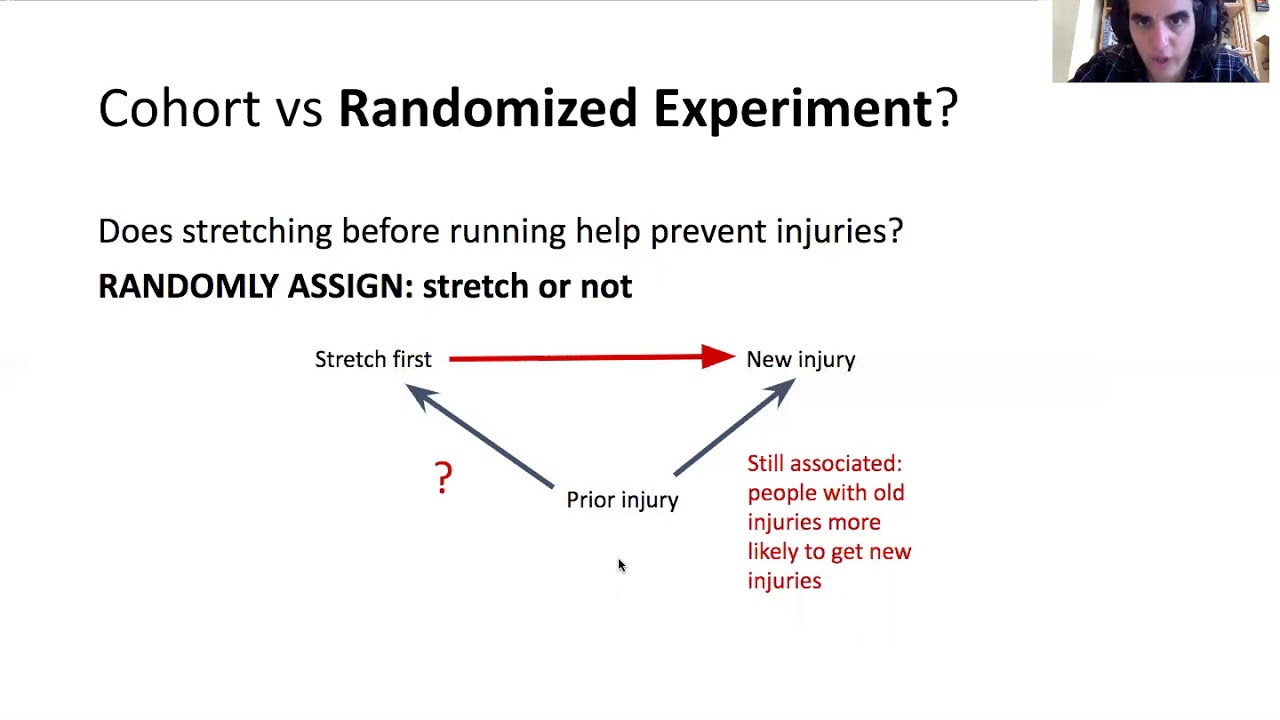 Cohort vs Randomized Experiment?

Does stretching before running help prevent injuries?

RANDOMLY ASSIGN: stretch or not

Stretch first

New injury

?

Prior injury

Still associated: people with old injuries more likely to get new injuries